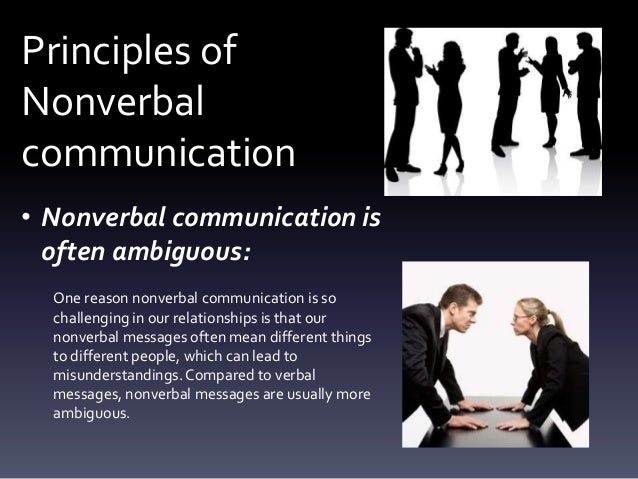 Principles of Nonverbal communication

• Nonverbal communication is often ambiguous:

One reason nonverbal communication is so challenging in our relationships is that our nonverbal messages often mean different things to different people, which can lead to misunderstandings. Compared to verbal messages, nonverbal messages are usually more ambiguous.